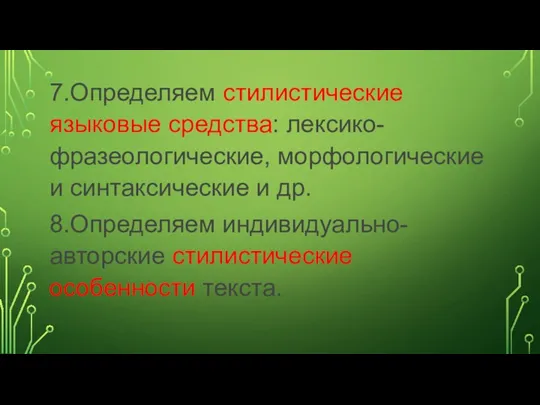 7.Определяем стилистические языковые средства: лексико-фразеологические, морфологические и синтаксические и др.

8.Определяем индивидуально-авторские стилистические особенности текста.